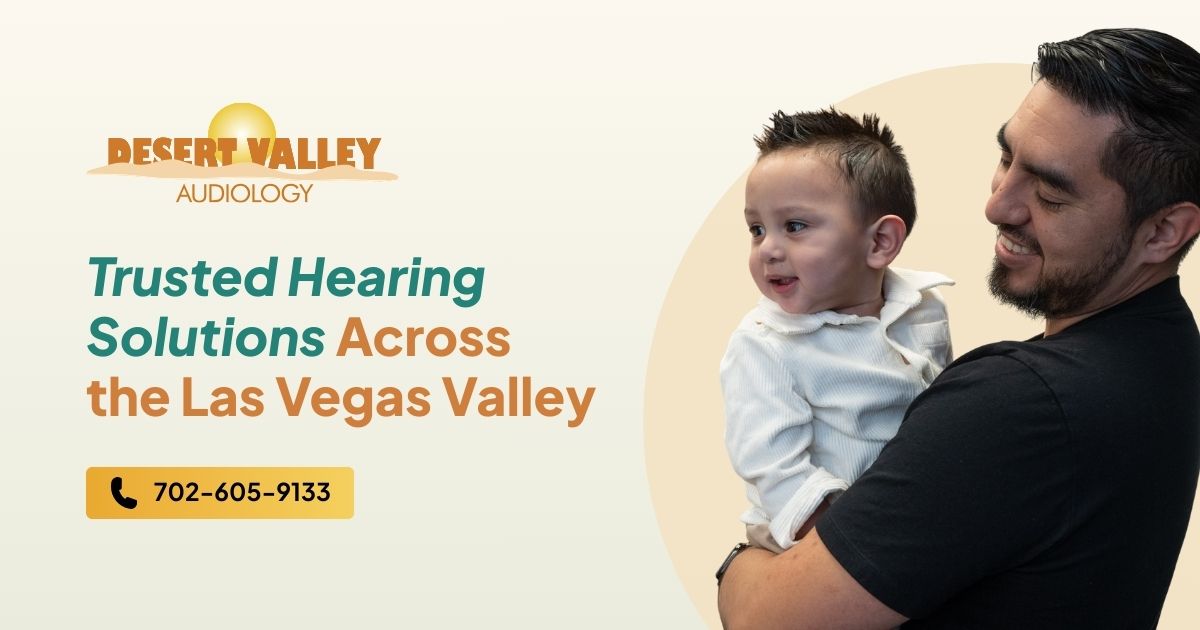 DESERT VALLEY
AUDIOLOGY

Trusted Hearing Solutions Across the Las Vegas Valley

702-605-9133